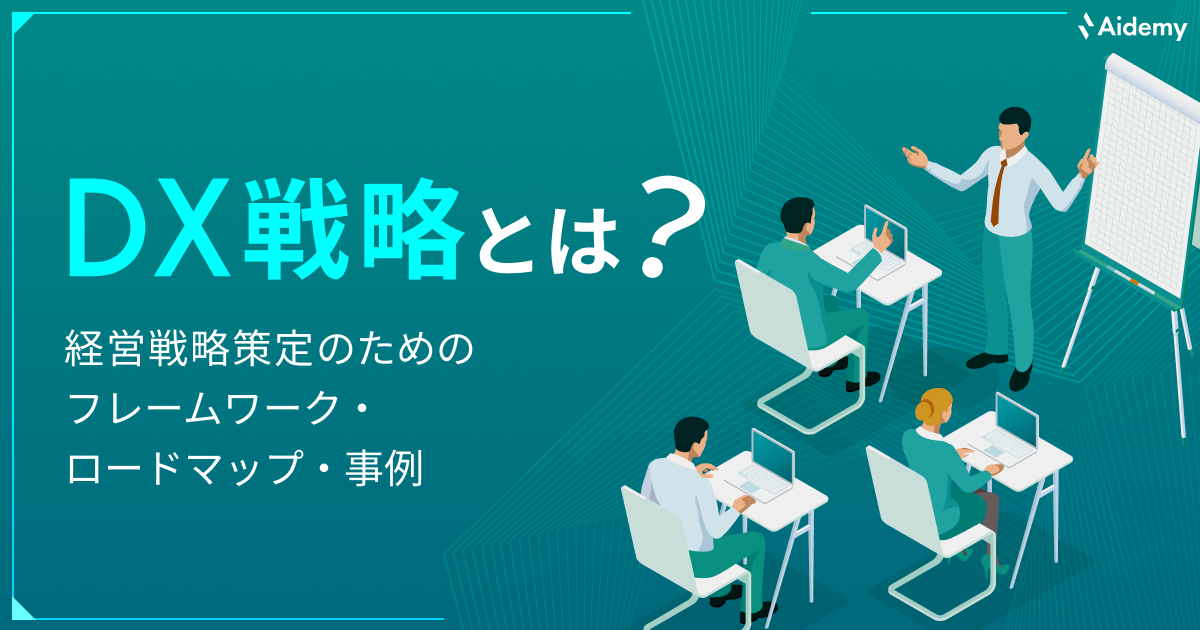 Aidemy

DX戦略とは？

経営戦略策定のための
フレームワーク・
ロードマップ・事例